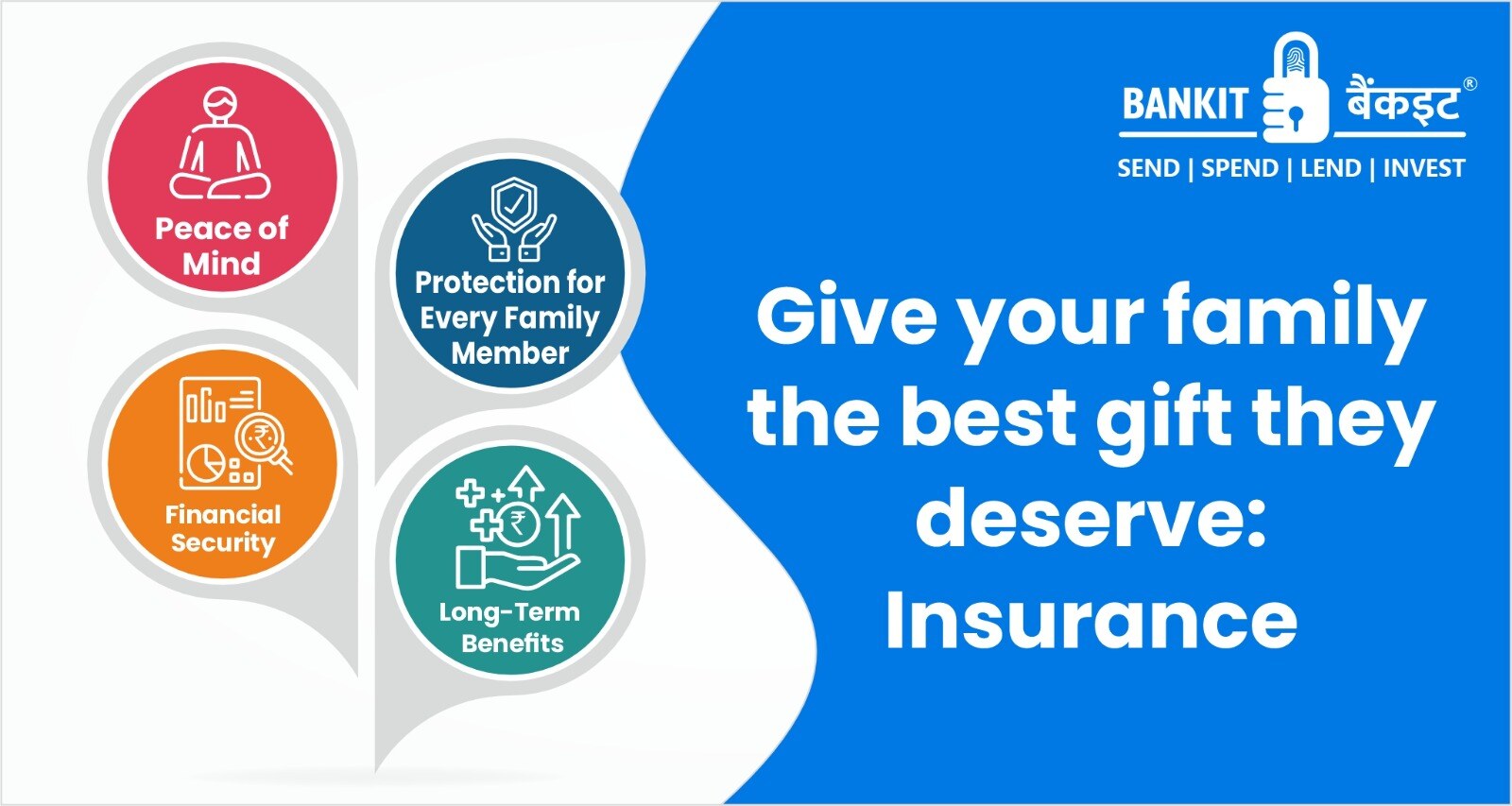 Peace of Mind

Protection for Every Family Member

Financial Security

Long-Term Benefits

BANKIT बैंकइट®
SEND | SPEND | LEND | INVEST

Give your family the best gift they deserve: Insurance